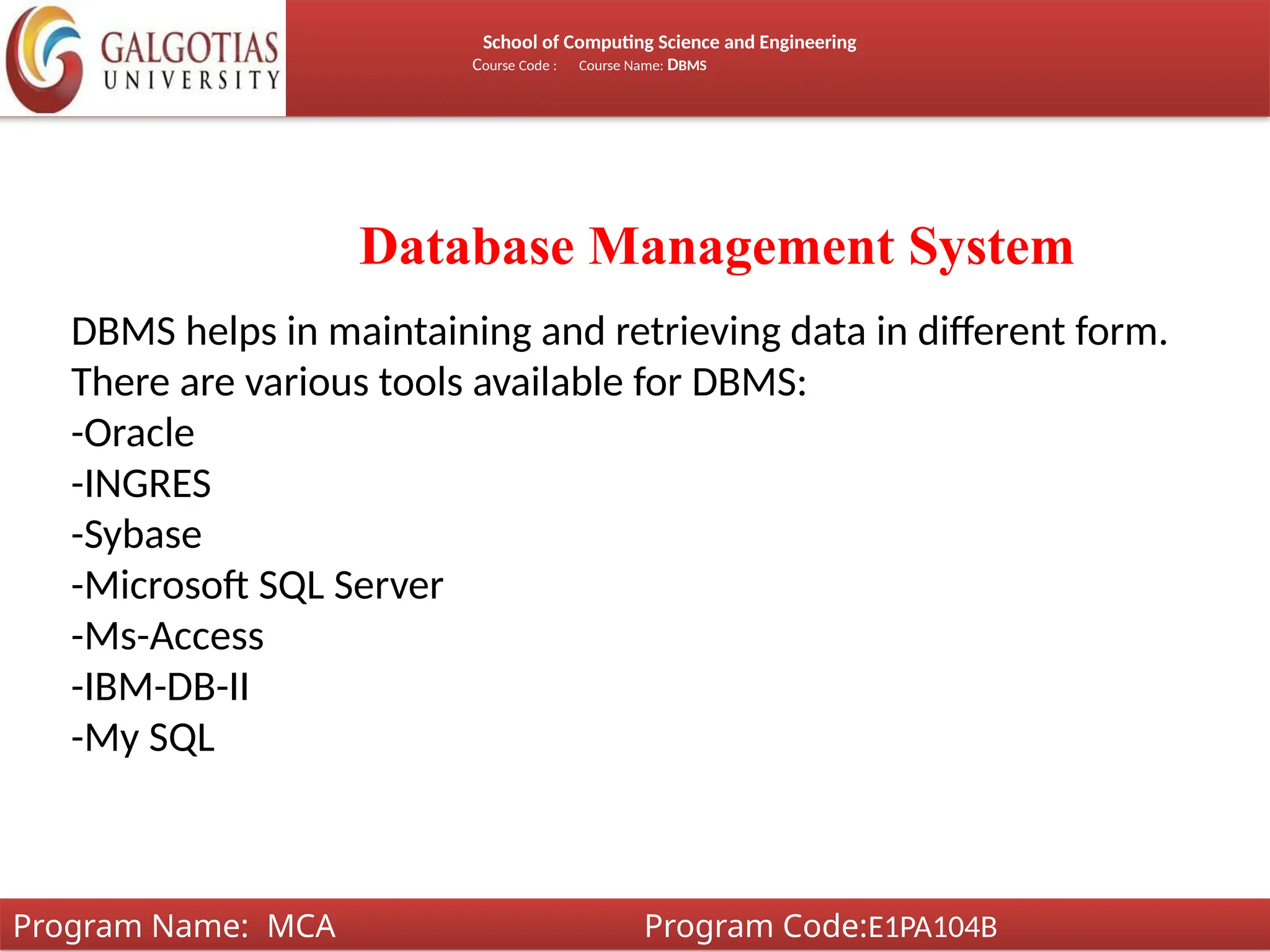 GALGOTIAS UNIVERSITY

School of Computing Science and Engineering
Course Code : Course Name: DBMS

Database Management System

DBMS helps in maintaining and retrieving data in different form. There are various tools available for DBMS:
-Oracle
-INGRES
-Sybase
-Microsoft SQL Server
-Ms-Access
-IBM-DB-II
-My SQL

Program Name: MCA Program Code:E1PA104B